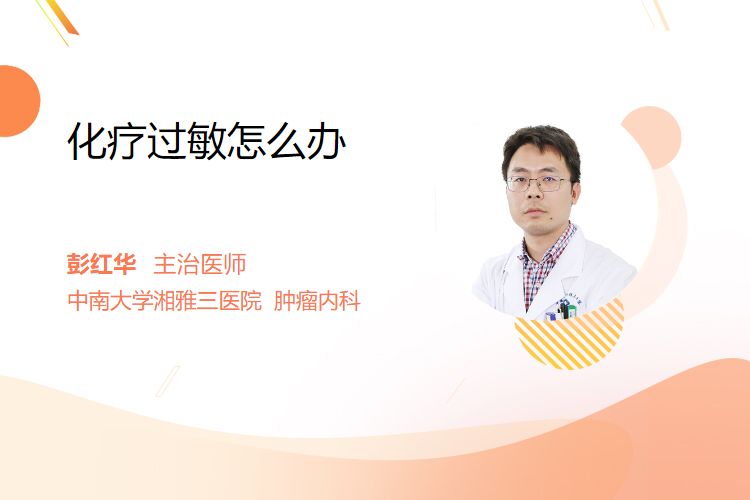 化疗过敏怎么办

彭红华 主治医师

中南大学湘雅三医院 肿瘤内科